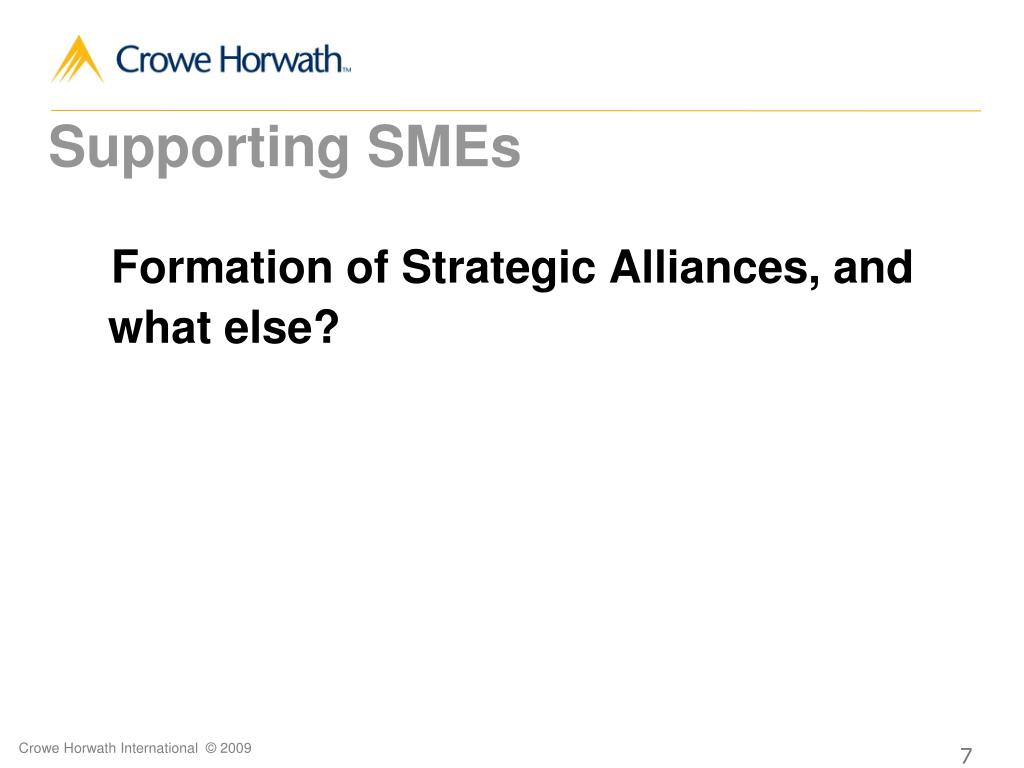 Crowe Horwath™

Supporting SMEs

Formation of Strategic Alliances, and what else?

Crowe Horwath International © 2009

7